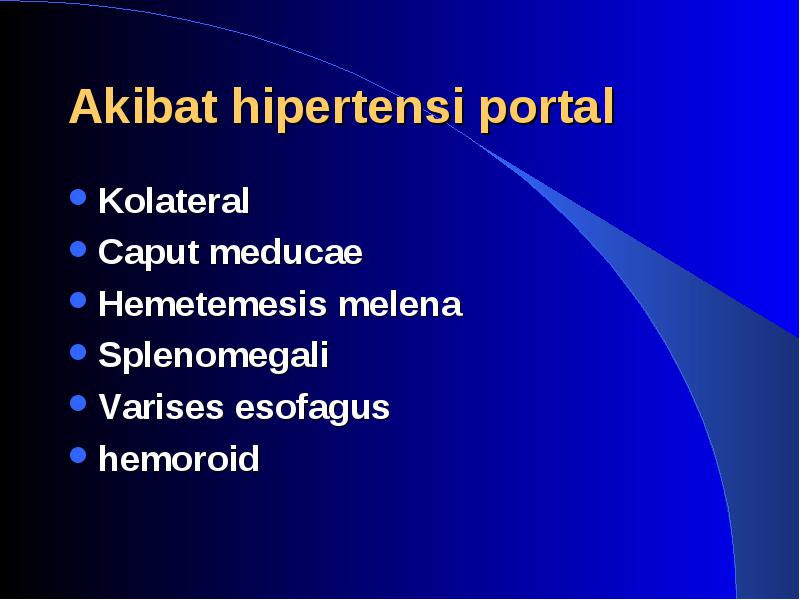 Akibat hipertensi portal

- Kolateral
- Caput meducae
- Hemetemesis melena
- Splenomegali
- Varises esofagus
- hemoroid